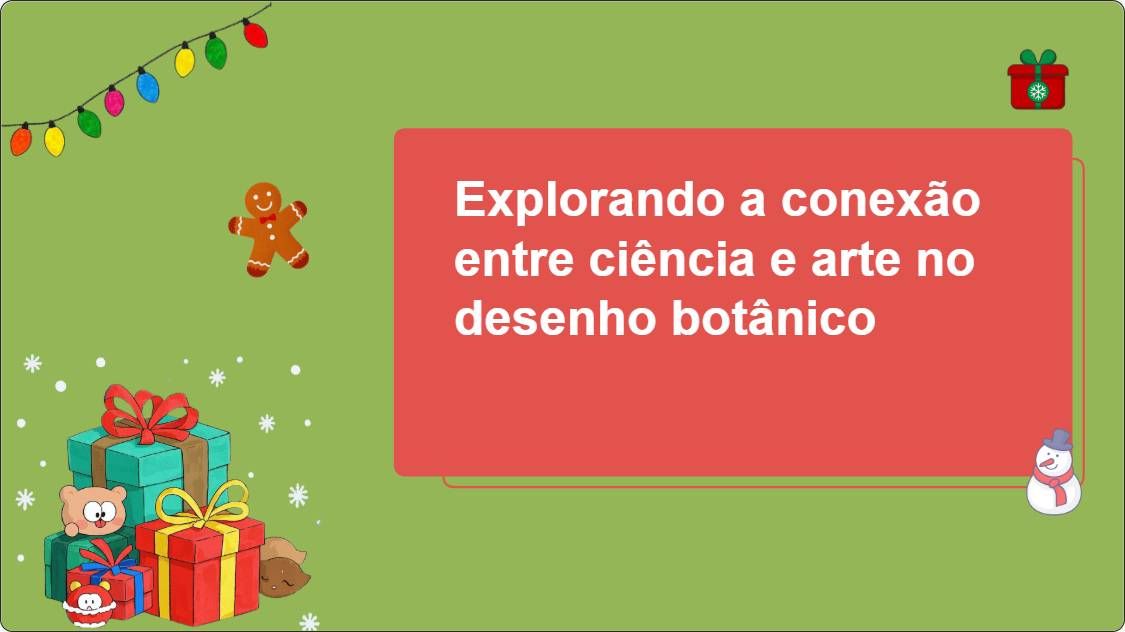 Explorando a conexão entre ciência e arte no desenho botânico